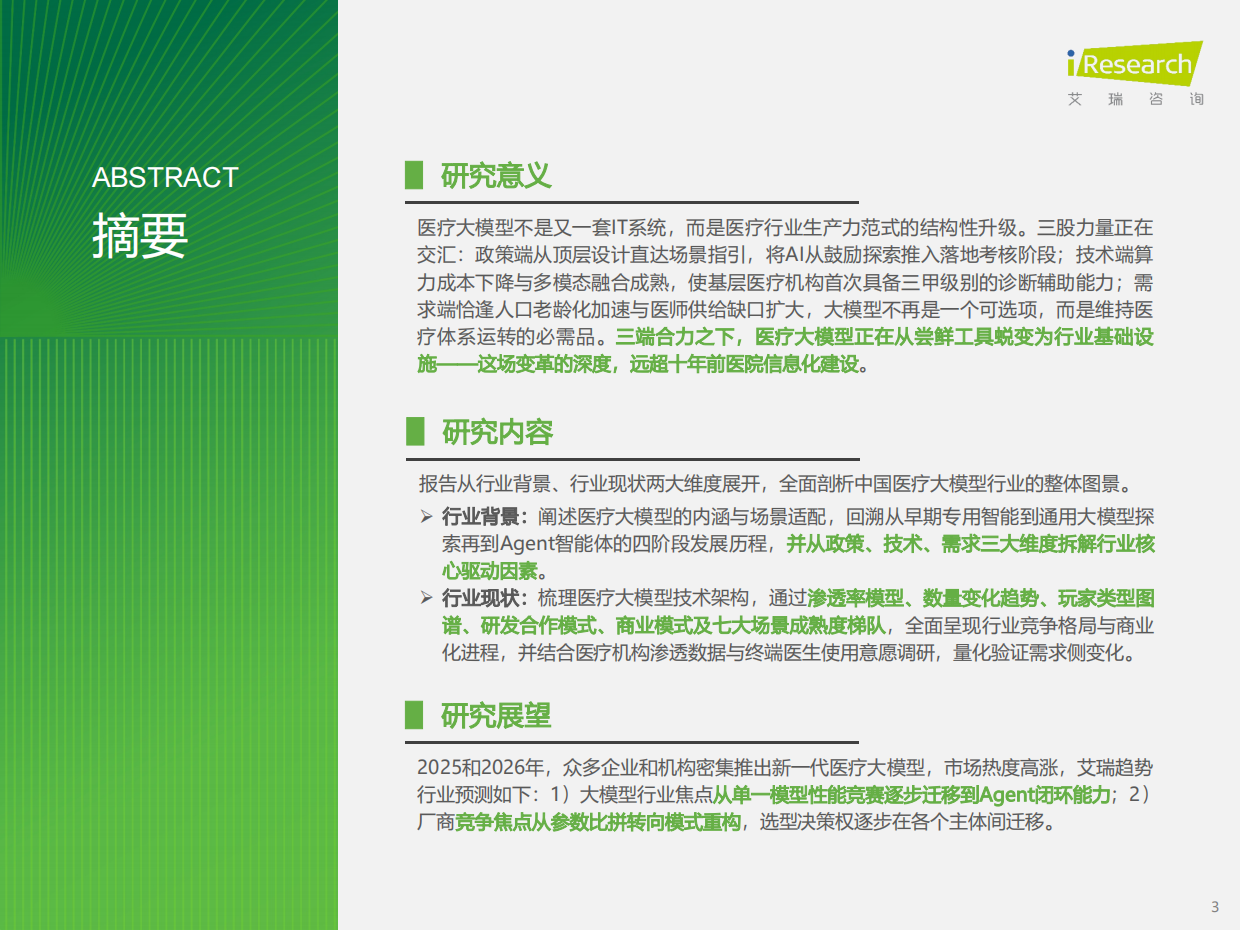 iResearch
艾 瑞 咨 询

ABSTRACT
摘要

研究意义

医疗大模型不是又一套IT系统，而是医疗行业生产力范式的结构性升级。三股力量正在交汇：政策端从顶层设计直达场景指引，将AI从鼓励探索推入落地考核阶段；技术端算力成本下降与多模态融合成熟，使基层医疗机构首次具备三甲级别的诊断辅助能力；需求端恰逢人口老龄化加速与医师供给缺口扩大，大模型不再是一个可选项，而是维持医疗体系运转的必需品。三端合力之下，医疗大模型正在从尝鲜工具蜕变为行业基础设施——这场变革的深度，远超十年前医院信息化建设。

研究内容

报告从行业背景、行业现状两大维度展开，全面剖析中国医疗大模型行业的整体图景。

➢ 行业背景：阐述医疗大模型的内涵与场景适配，回溯从早期专用智能到通用大模型探索再到Agent智能体的四阶段发展历程，并从政策、技术、需求三大维度拆解行业核心驱动因素。

➢ 行业现状：梳理医疗大模型技术架构，通过渗透率模型、数量变化趋势、玩家类型图谱、研发合作模式、商业模式及七大场景成熟度梯队，全面呈现行业竞争格局与商业化进程，并结合医疗机构渗透数据与终端医生使用意愿调研，量化验证需求侧变化。

研究展望

2025和2026年，众多企业和机构密集推出新一代医疗大模型，市场热度高涨，艾瑞趋势行业预测如下：1）大模型行业焦点从单一模型性能竞赛逐步迁移到Agent闭环能力；2）厂商竞争焦点从参数比拼转向模式重构，选型决策权逐步在各个主体间迁移。

3